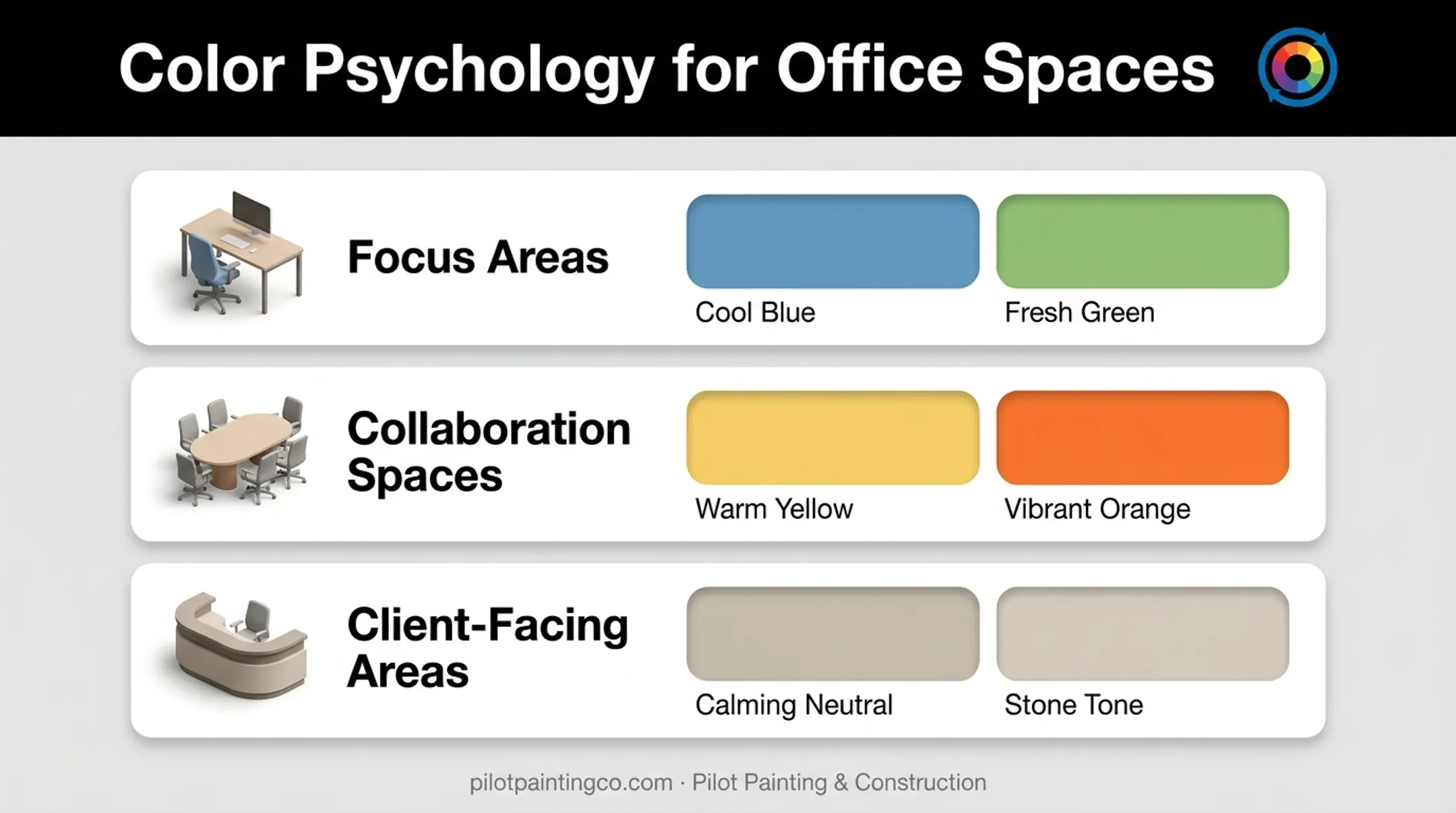 Color Psychology for Office Spaces

Focus Areas

Cool Blue

Fresh Green

Collaboration Spaces

Warm Yellow

Vibrant Orange

Client-Facing Areas

Calming Neutral

Stone Tone

pilotpaintingco.com · Pilot Painting & Construction